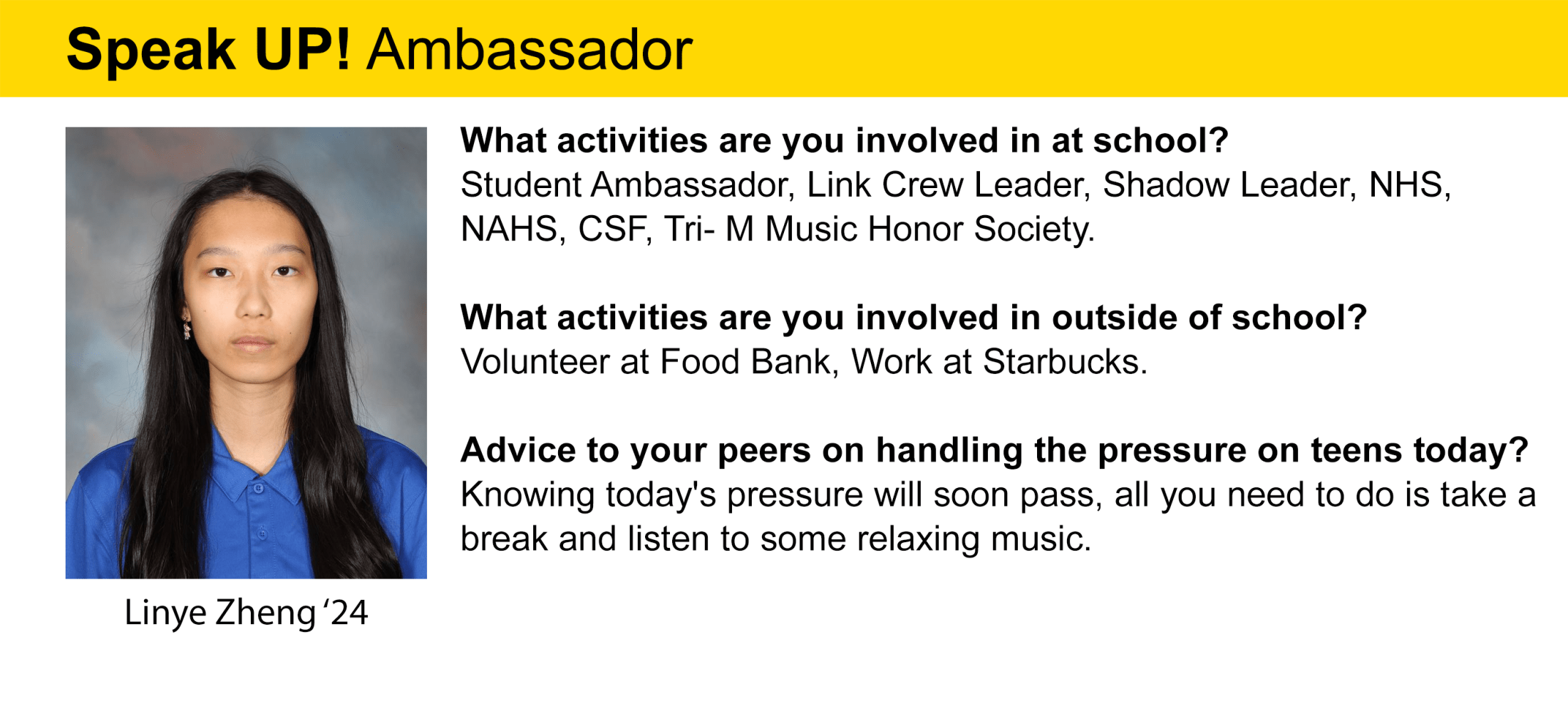 Speak UP! Ambassador

Linye Zheng ‘24

What activities are you involved in at school?
Student Ambassador, Link Crew Leader, Shadow Leader, NHS, NAHS, CSF, Tri- M Music Honor Society.

What activities are you involved in outside of school?
Volunteer at Food Bank, Work at Starbucks.

Advice to your peers on handling the pressure on teens today?
Knowing today's pressure will soon pass, all you need to do is take a break and listen to some relaxing music.